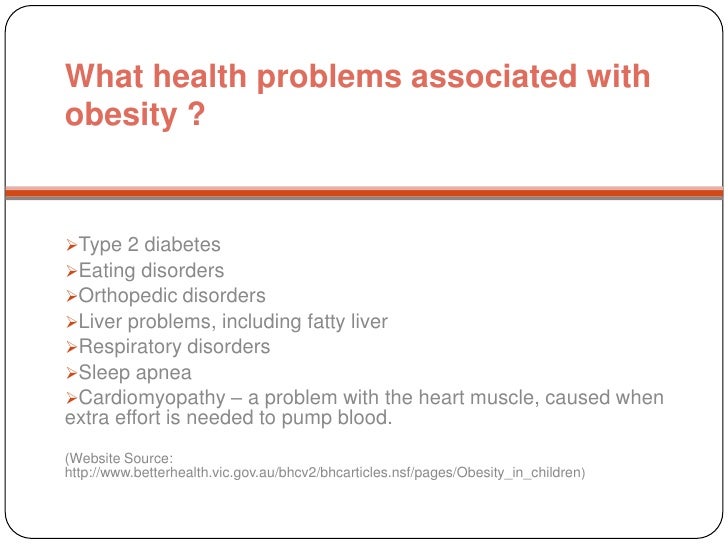 What health problems associated with obesity ?

➢Type 2 diabetes
➢Eating disorders
➢Orthopedic disorders
➢Liver problems, including fatty liver
➢Respiratory disorders
➢Sleep apnea
➢Cardiomyopathy – a problem with the heart muscle, caused when extra effort is needed to pump blood.

(Website Source: http://www.betterhealth.vic.gov.au/bhcv2/bhcarticles.nsf/pages/Obesity_in_children)